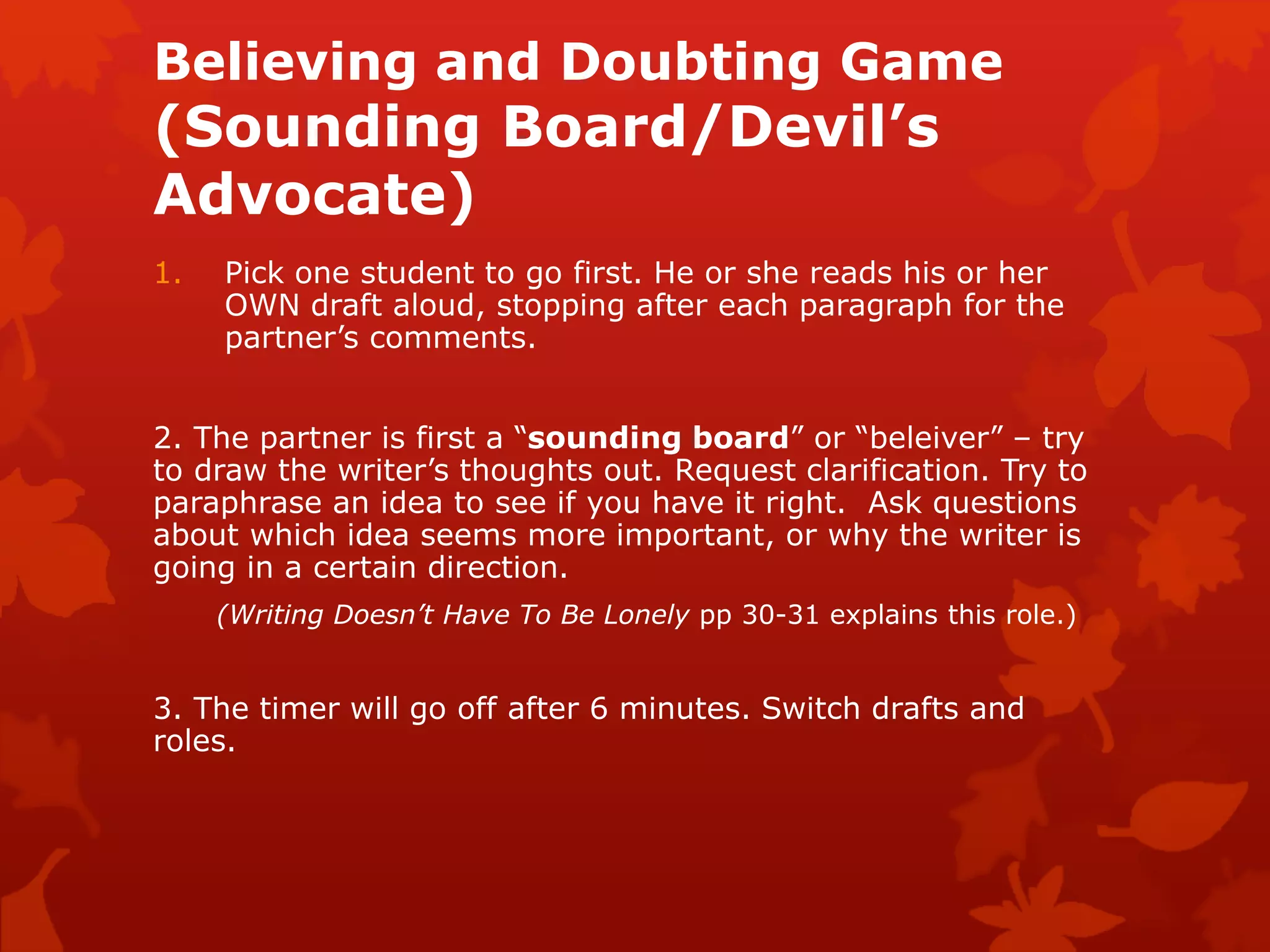 Believing and Doubting Game (Sounding Board/Devil’s Advocate)

1. Pick one student to go first. He or she reads his or her OWN draft aloud, stopping after each paragraph for the partner’s comments.

2. The partner is first a “sounding board” or “beleiver” – try to draw the writer’s thoughts out. Request clarification. Try to paraphrase an idea to see if you have it right. Ask questions about which idea seems more important, or why the writer is going in a certain direction.

(Writing Doesn’t Have To Be Lonely pp 30-31 explains this role.)

3. The timer will go off after 6 minutes. Switch drafts and roles.